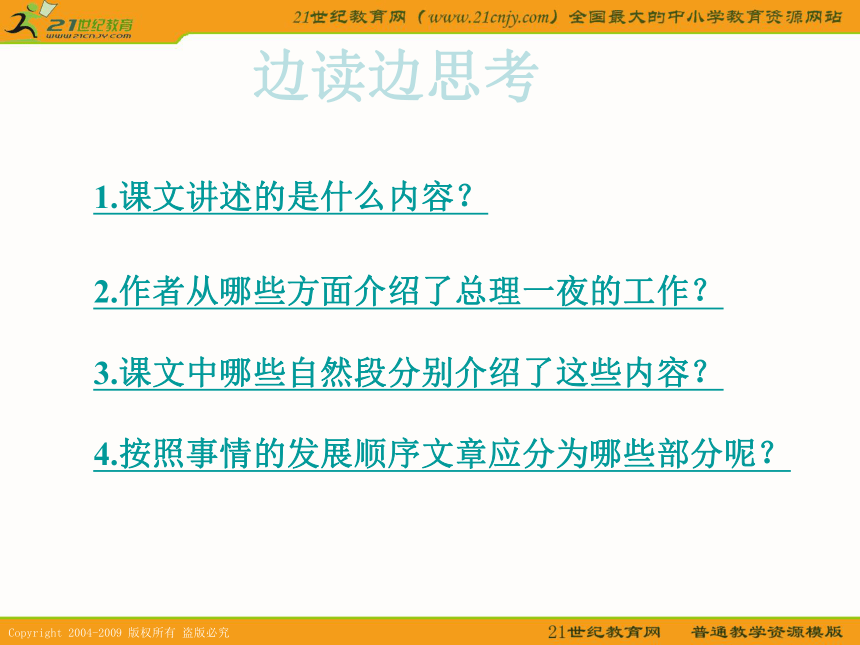 21世纪教育
www.21cnjy.com

21世纪教育网（www.21cnjy.com）全国最大的中小学教育资源网站

边读边思考

1.课文讲述的是什么内容？

2.作者从哪些方面介绍了总理一夜的工作？

3.课文中哪些自然段分别介绍了这些内容？

4.按照事情的发展顺序文章应分为哪些部分呢？

Copyright 2004-2009 版权所有 盗版必究

21世纪教育网 普通教学资源模版